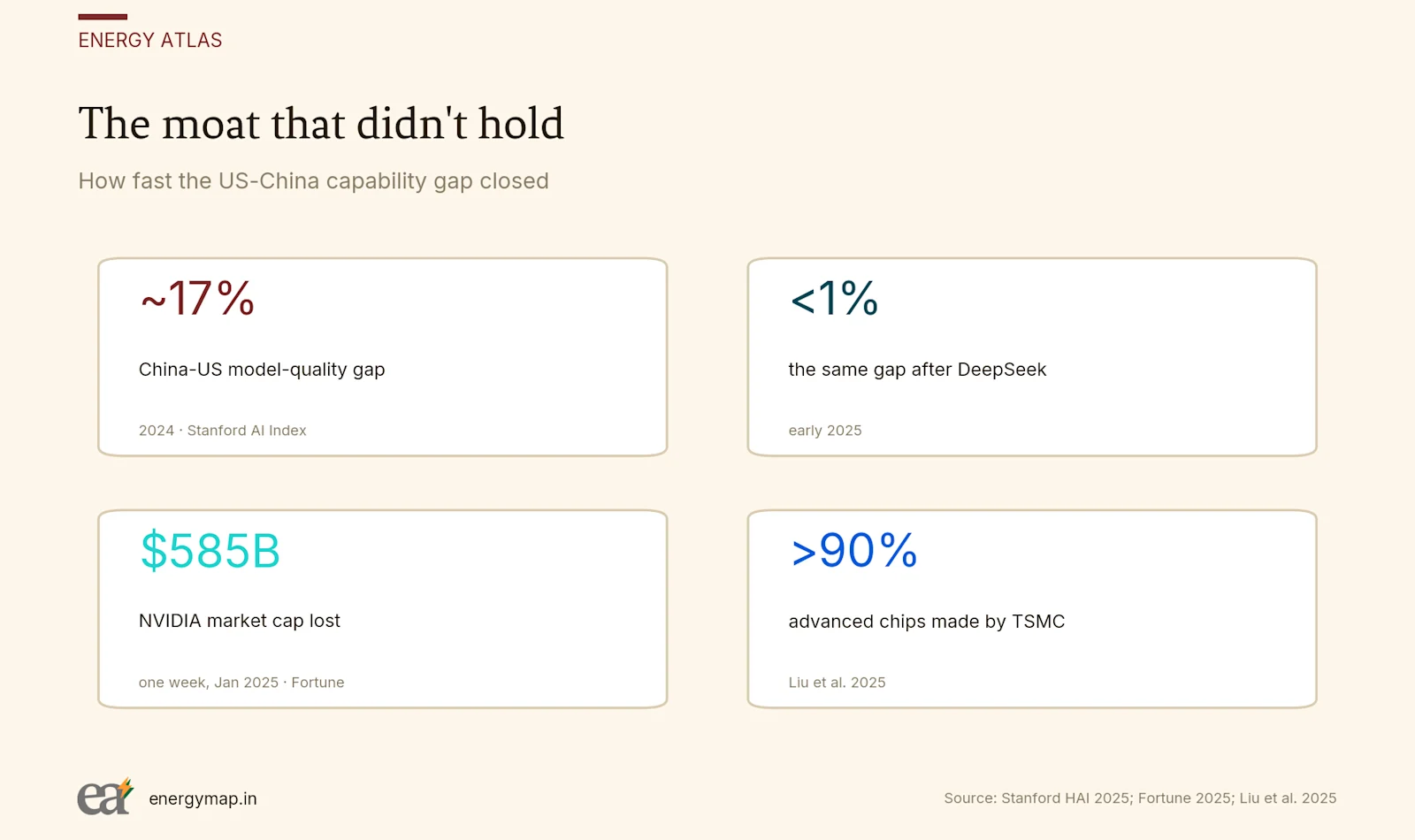 ENERGY ATLAS

The moat that didn't hold

How fast the US-China capability gap closed

~17%

China-US model-quality gap

2024 · Stanford AI Index

<1%

the same gap after DeepSeek

early 2025

$585B

NVIDIA market cap lost

one week, Jan 2025 · Fortune

>90%

advanced chips made by TSMC

Liu et al. 2025

ea energymap.in

Source: Stanford HAI 2025; Fortune 2025; Liu et al. 2025